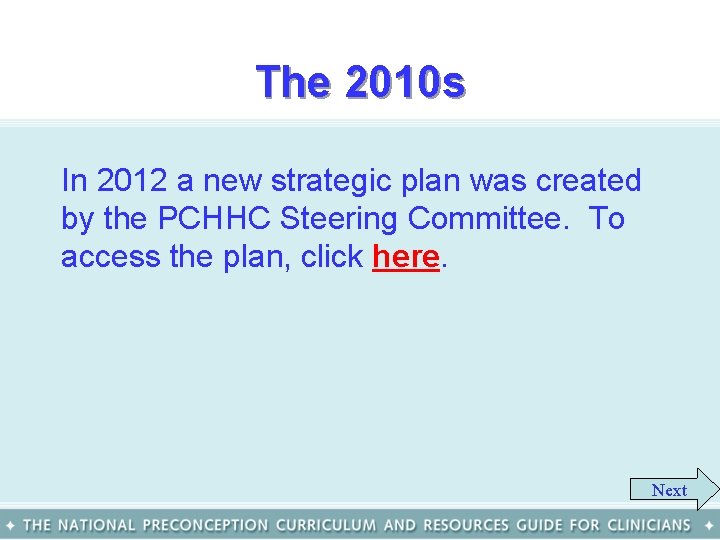 The 2010s

In 2012 a new strategic plan was created by the PCHHC Steering Committee.  To access the plan, click here.

Next

✦ THE NATIONAL PRECONCEPTION CURRICULUM AND RESOURCES GUIDE FOR CLINICIANS ✦